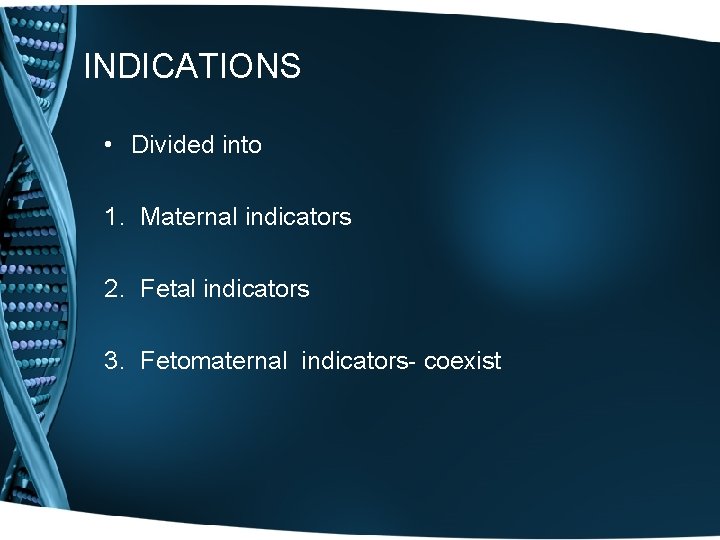 INDICATIONS

• Divided into

1. Maternal indicators

2. Fetal indicators

3. Fetomaternal indicators- coexist